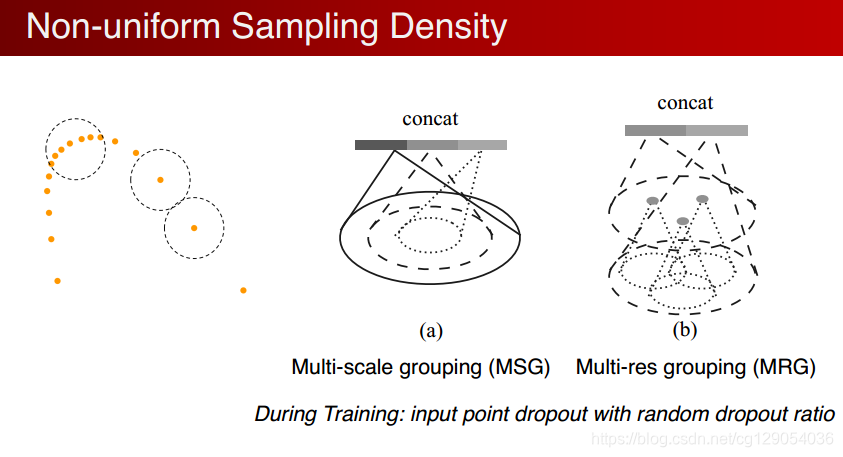 Non-uniform Sampling Density

concat

concat

(a)

(b)

Multi-scale grouping (MSG)

Multi-res grouping (MRG)

During Training: input point dropout with random dropout ratio

https://blog.csdn.net/cg129054036